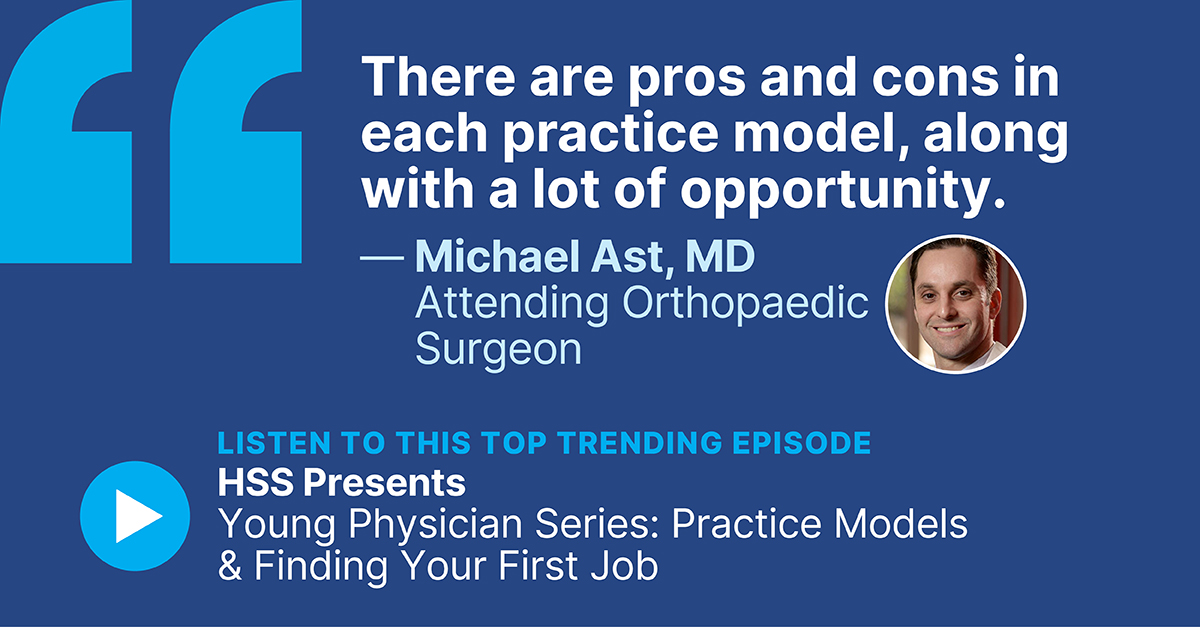 There are pros and cons in each practice model, along with a lot of opportunity.

— Michael Ast, MD
Attending Orthopaedic Surgeon

LISTEN TO THIS TOP TRENDING EPISODE
HSS Presents
Young Physician Series: Practice Models & Finding Your First Job